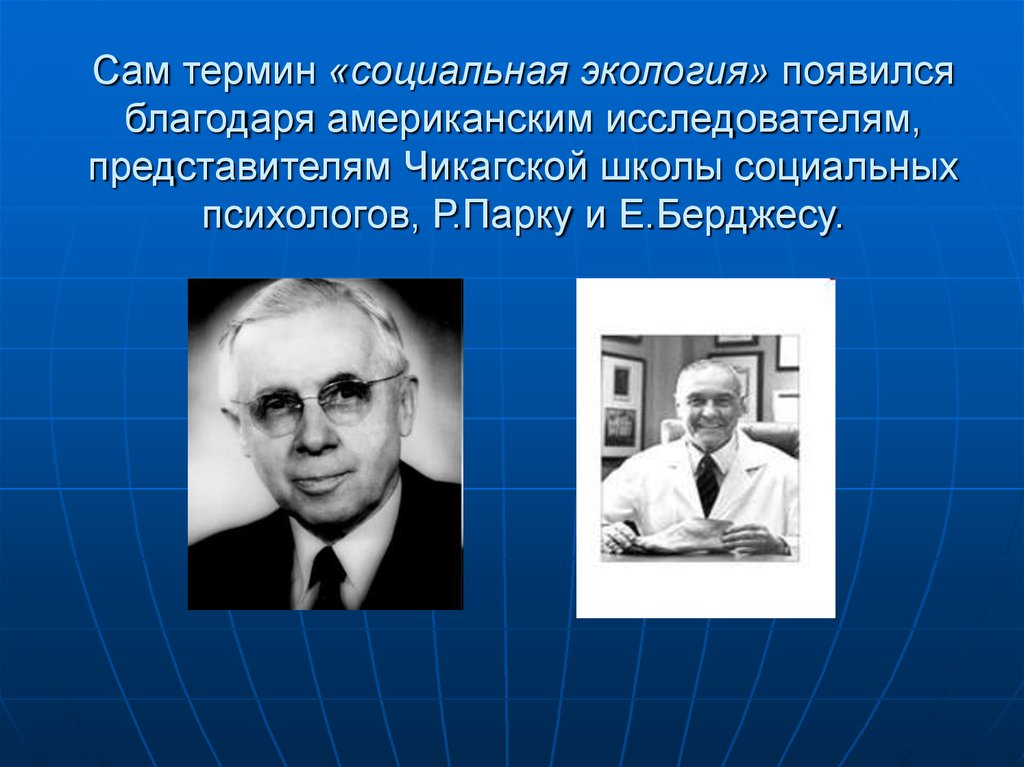 Сам термин «социальная экология» появился благодаря американским исследователям, представителям Чикагской школы социальных психологов, Р.Парку и Е.Берджесу.